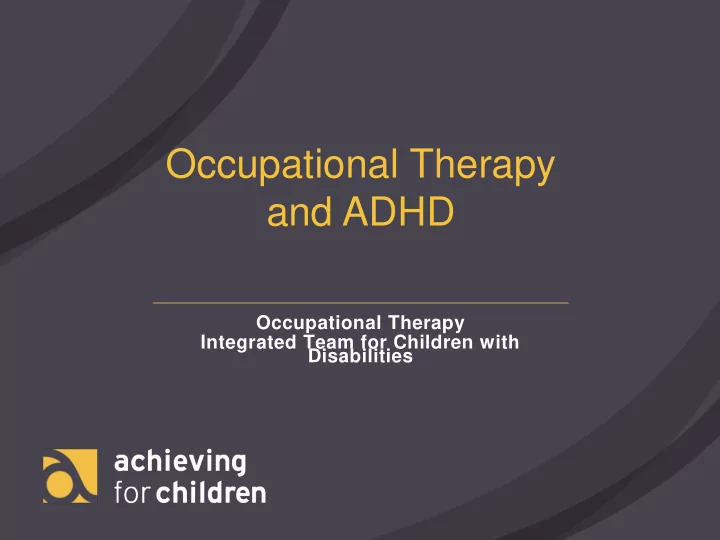 Occupational Therapy and ADHD

Occupational Therapy
Integrated Team for Children with Disabilities

achieving for children